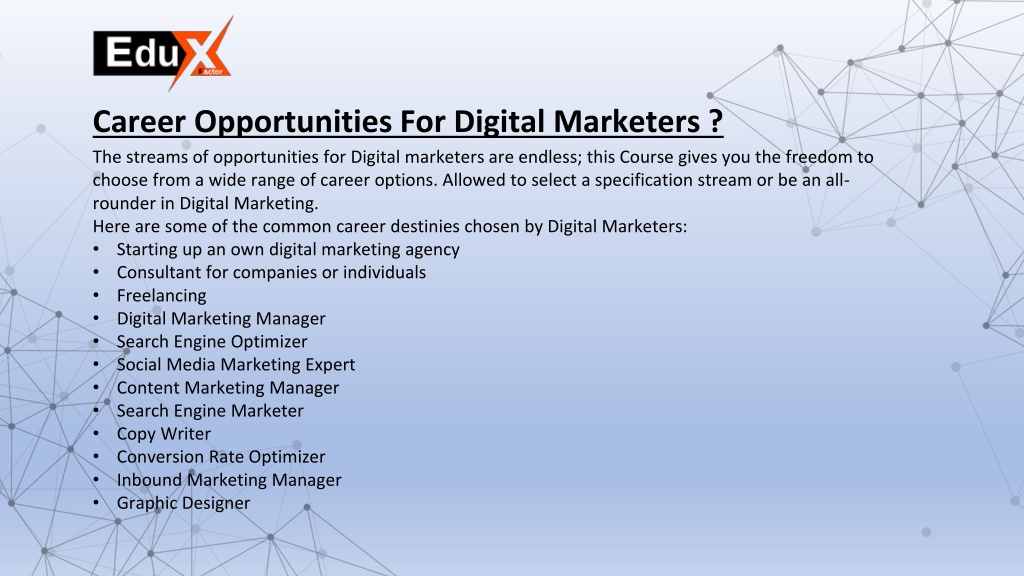 EduX Factor

Career Opportunities For Digital Marketers ?

The streams of opportunities for Digital marketers are endless; this Course gives you the freedom to choose from a wide range of career options. Allowed to select a specification stream or be an all-rounder in Digital Marketing.
Here are some of the common career destinies chosen by Digital Marketers:
• Starting up an own digital marketing agency
• Consultant for companies or individuals
• Freelancing
• Digital Marketing Manager
• Search Engine Optimizer
• Social Media Marketing Expert
• Content Marketing Manager
• Search Engine Marketer
• Copy Writer
• Conversion Rate Optimizer
• Inbound Marketing Manager
• Graphic Designer